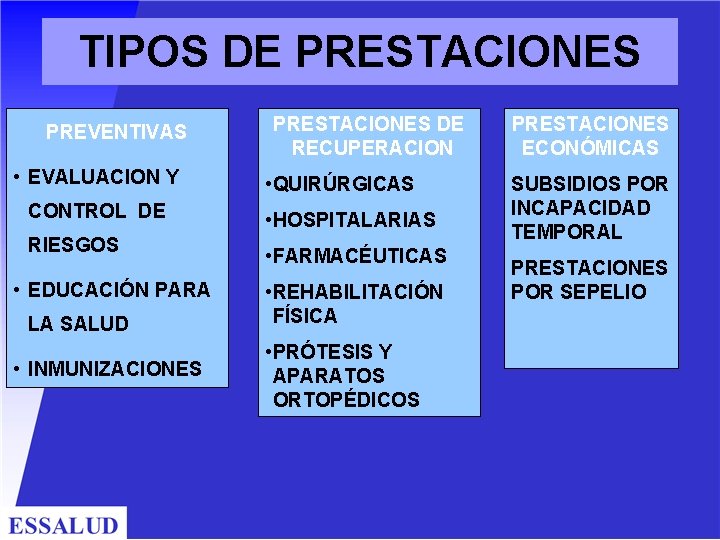 TIPOS DE PRESTACIONES

PREVENTIVAS

• EVALUACION Y CONTROL DE RIESGOS

• EDUCACIÓN PARA LA SALUD

• INMUNIZACIONES

PRESTACIONES DE RECUPERACION

•QUIRÚRGICAS

•HOSPITALARIAS

•FARMACÉUTICAS

•REHABILITACIÓN FÍSICA

•PRÓTESIS Y APARATOS ORTOPÉDICOS

PRESTACIONES ECONÓMICAS

SUBSIDIOS POR INCAPACIDAD TEMPORAL

PRESTACIONES POR SEPELIO

ESSALUD